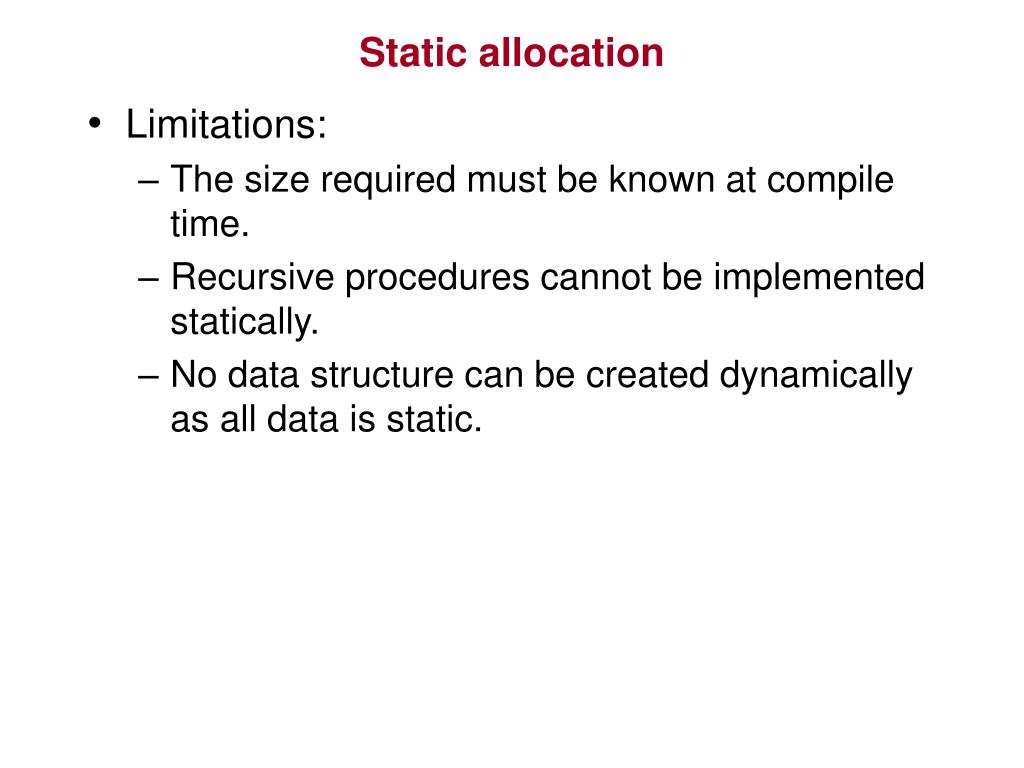 Static allocation

• Limitations:
– The size required must be known at compile time.
– Recursive procedures cannot be implemented statically.
– No data structure can be created dynamically as all data is static.